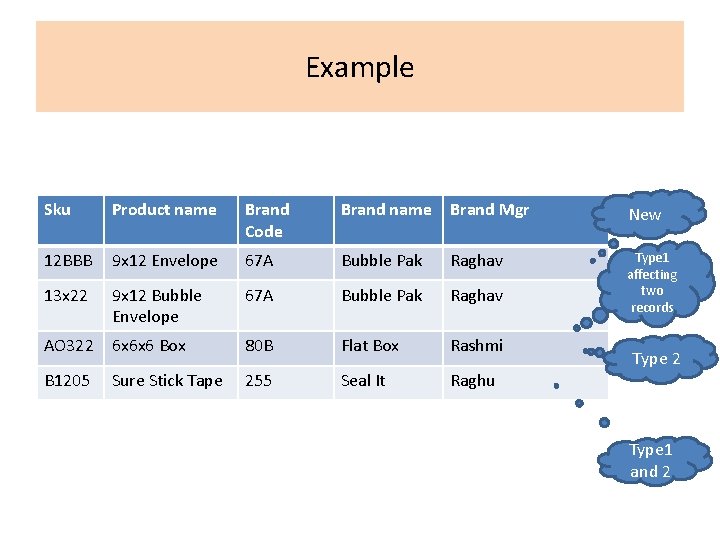 Example

| Sku | Product name | Brand Code | Brand name | Brand Mgr |
|---|---|---|---|---|
| 12BBB | 9x12 Envelope | 67A | Bubble Pak | Raghav |
| 13x22 | 9x12 Bubble Envelope | 67A | Bubble Pak | Raghav |
| AO322 | 6x6x6 Box | 80B | Flat Box | Rashmi |
| B1205 | Sure Stick Tape | 255 | Seal It | Raghu |

New

Type1 affecting two records

Type 2

Type1 and 2